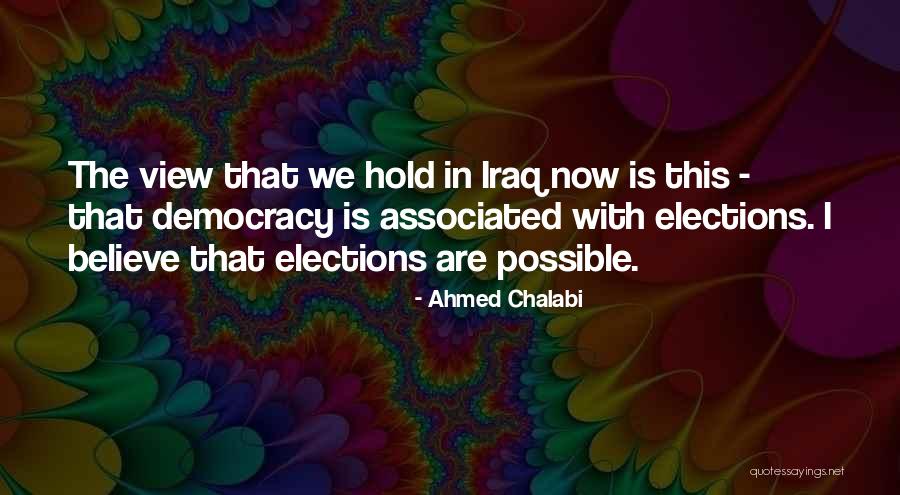 The view that we hold in Iraq now is this - that democracy is associated with elections. I believe that elections are possible.

- Ahmed Chalabi

quotessayings.net